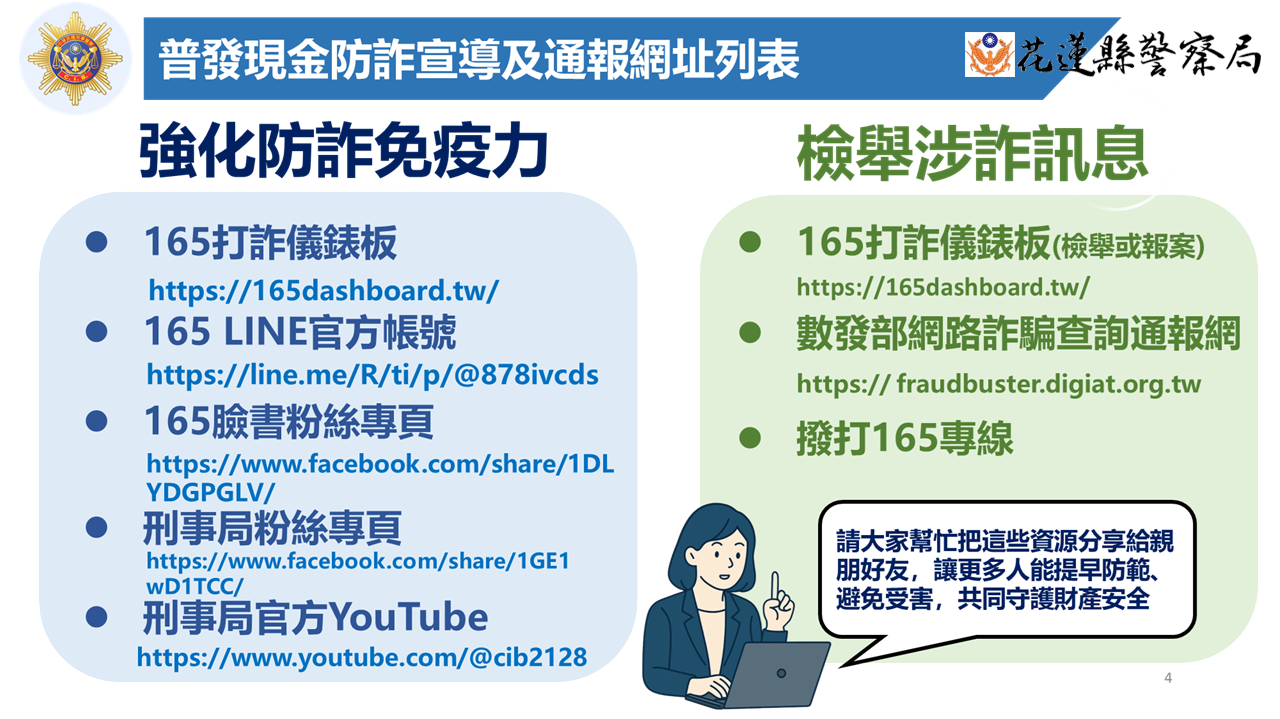 普發現金防詐宣導及通報網址列表

花蓮縣警察局

強化防詐免疫力

● 165打詐儀錶板
https://165dashboard.tw/

● 165 LINE官方帳號
https://line.me/R/ti/p/@878ivcds

● 165臉書粉絲專頁
https://www.facebook.com/share/1DLYDGPGLV/

● 刑事局粉絲專頁
https://www.facebook.com/share/1GE1wD1TCC/

● 刑事局官方YouTube
https://www.youtube.com/@cib2128

檢舉涉詐訊息

● 165打詐儀錶板(檢舉或報案)
https://165dashboard.tw/

● 數發部網路詐騙查詢通報網
https:// fraudbuster.digiat.org.tw

● 撥打165專線

請大家幫忙把這些資源分享給親朋好友，讓更多人能提早防範、避免受害，共同守護財產安全

4